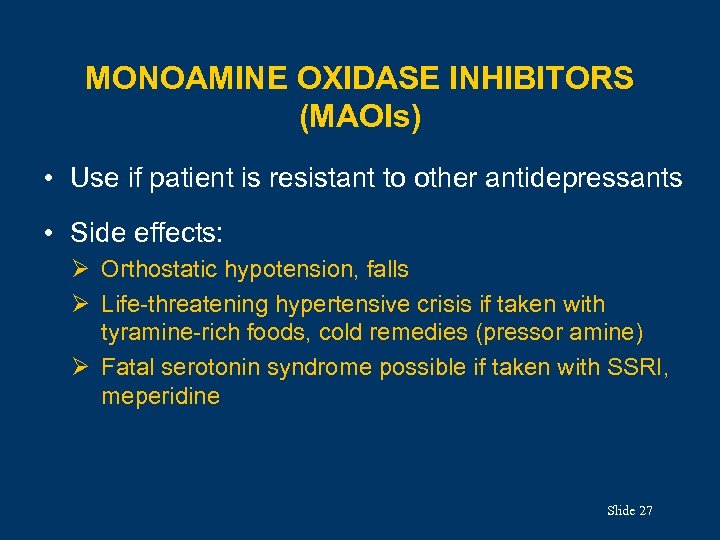 MONOAMINE OXIDASE INHIBITORS (MAOIs)

• Use if patient is resistant to other antidepressants

• Side effects:

➢ Orthostatic hypotension, falls

➢ Life-threatening hypertensive crisis if taken with tyramine-rich foods, cold remedies (pressor amine)

➢ Fatal serotonin syndrome possible if taken with SSRI, meperidine

Slide 27